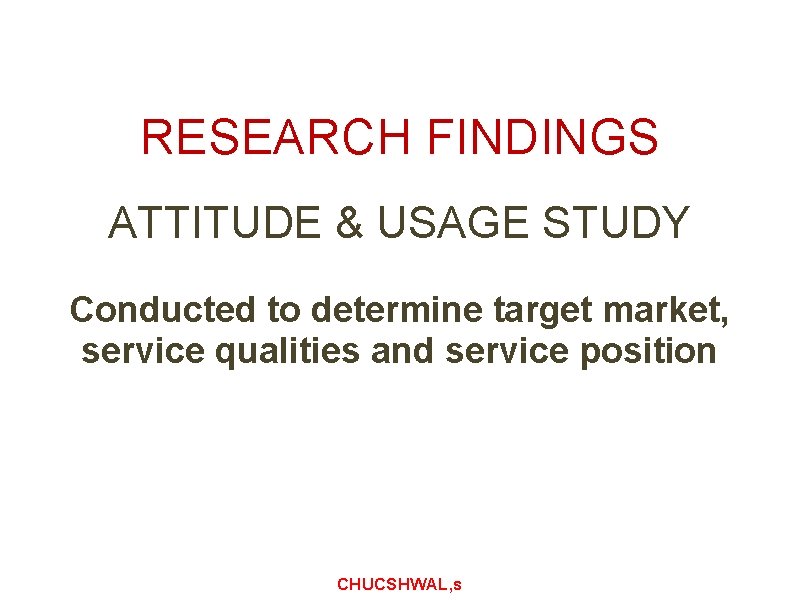 RESEARCH FINDINGS

ATTITUDE & USAGE STUDY

Conducted to determine target market, service qualities and service position

CHUCSHWAL,s